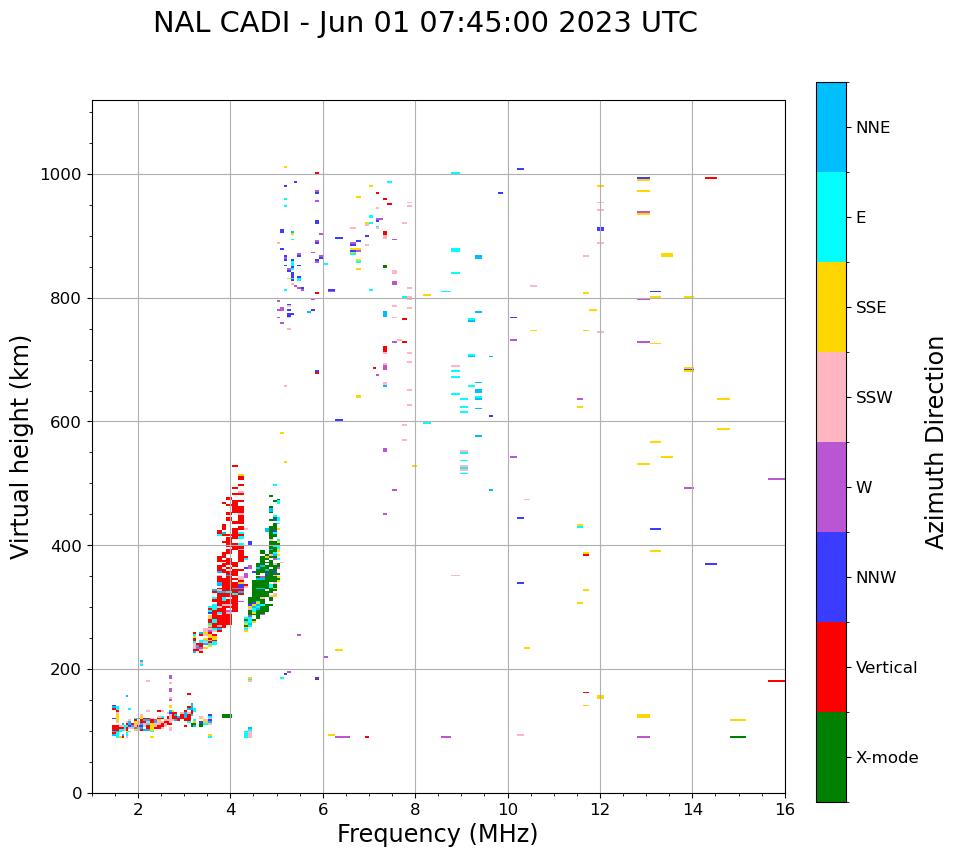 NAL CADI - Jun 01 07:45:00 2023 UTC

Virtual height (km)

1000
800
600
400
200
0

2
4
6
8
10
12
14
16

Frequency (MHz)

NNE
E
SSE
SSW
W
NNW
Vertical
X-mode

Azimuth Direction